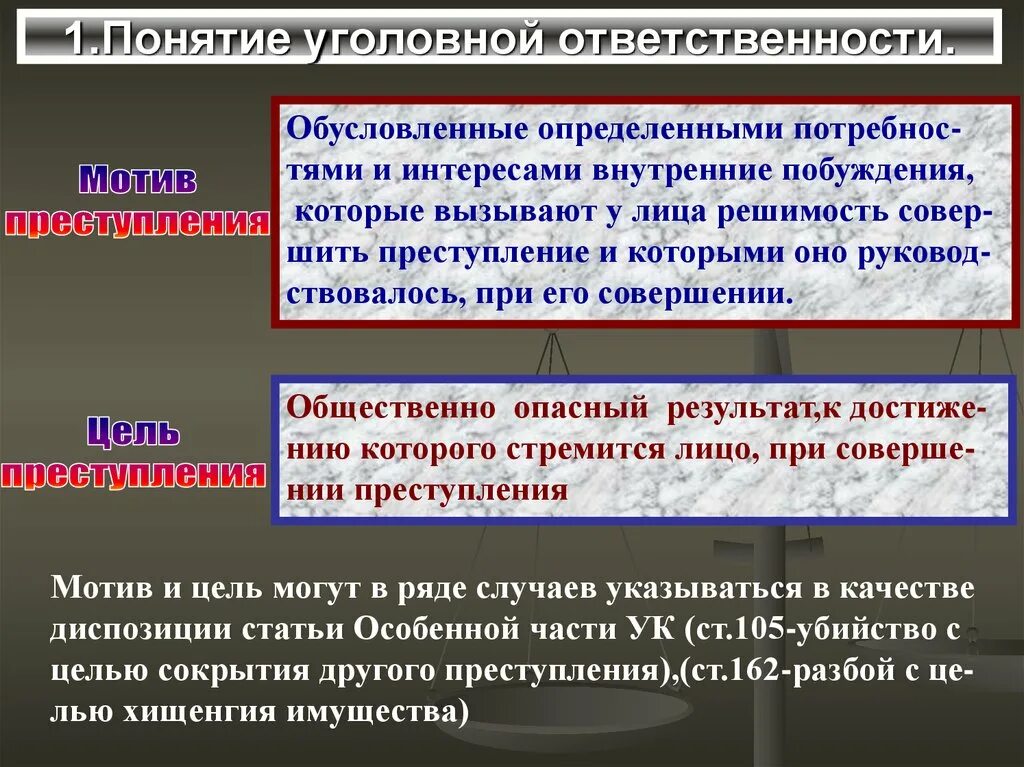 1.Понятие уголовной ответственности.

Мотив преступления

Обусловленные определенными потребностями и интересами внутренние побуждения, которые вызывают у лица решимость совершить преступление и которыми оно руководствовалось, при его совершении.

Цель преступления

Общественно опасный результат,к достижению которого стремится лицо, при совершении преступления

Мотив и цель могут в ряде случаев указываться в качестве диспозиции статьи Особенной части УК (ст.105-убийство с целью сокрытия другого преступления),(ст.162-разбой с целью хищенгия имущества)